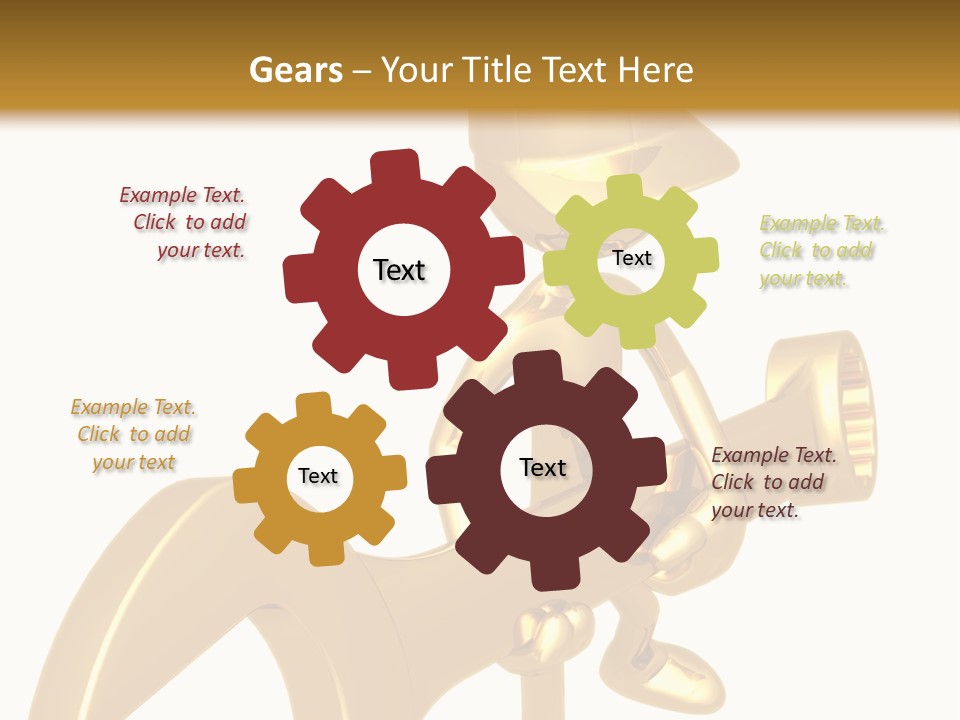 Gears – Your Title Text Here

Example Text. Click to add your text.

Text

Text

Example Text. Click to add your text.

Example Text. Click to add your text

Text

Text

Example Text. Click to add your text.